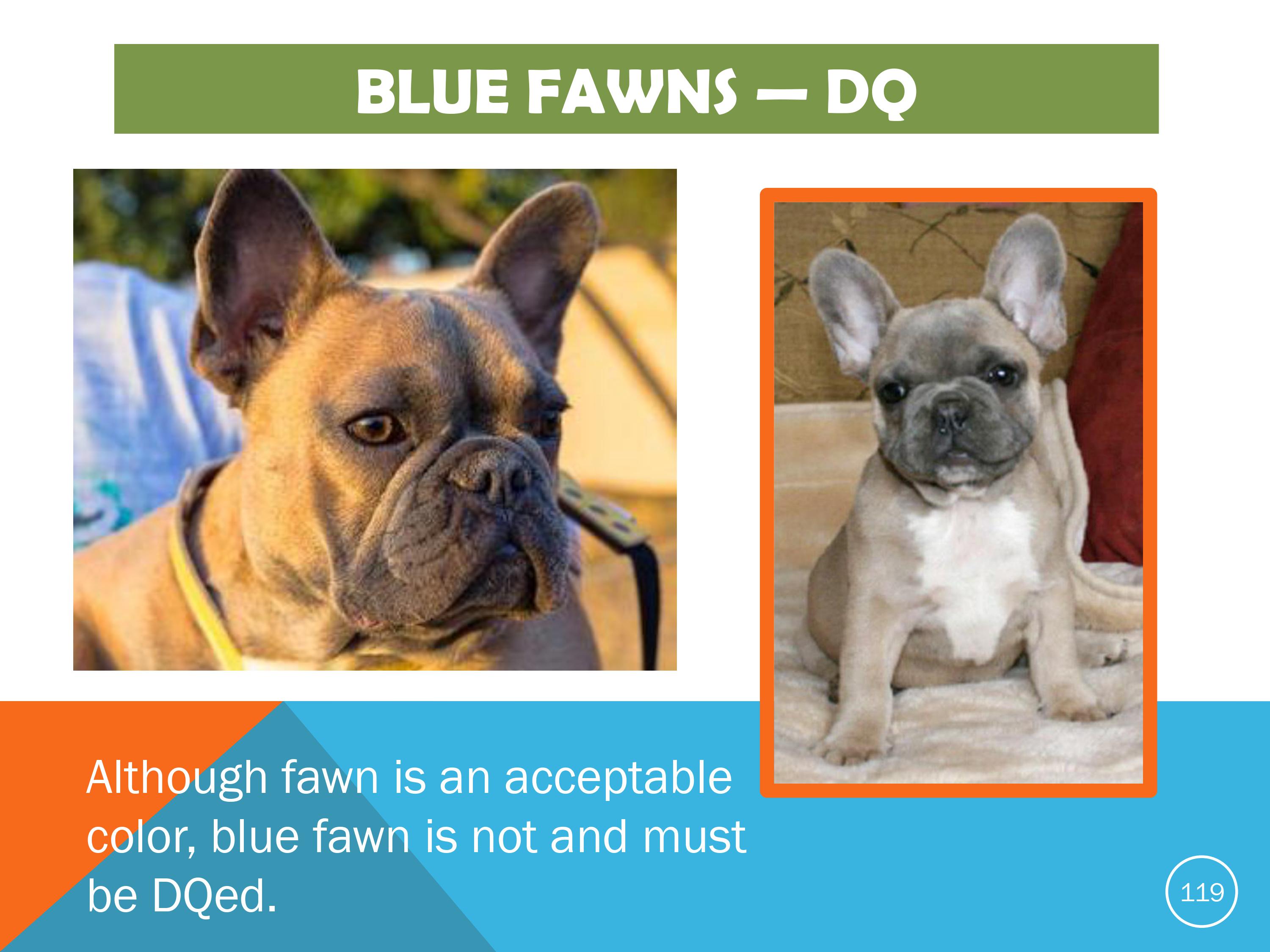 BLUE FAWNS — DQ

Although fawn is an acceptable color, blue fawn is not and must be DQed.

119